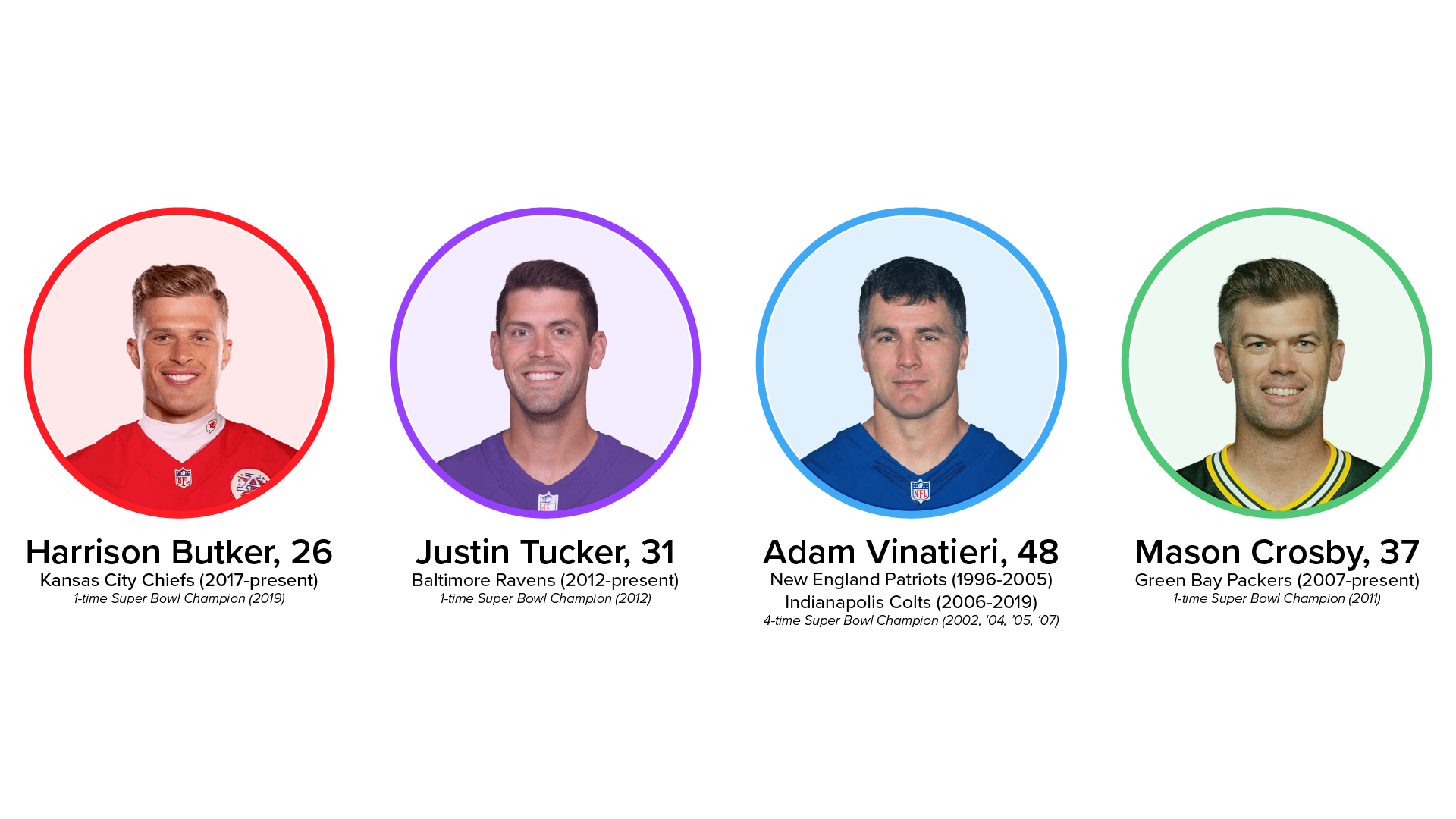 Harrison Butker, 26
Kansas City Chiefs (2017-present)
1-time Super Bowl Champion (2019)

Justin Tucker, 31
Baltimore Ravens (2012-present)
1-time Super Bowl Champion (2012)

Adam Vinatieri, 48
New England Patriots (1996-2005)
Indianapolis Colts (2006-2019)
4-time Super Bowl Champion (2002, '04, '05, '07)

Mason Crosby, 37
Green Bay Packers (2007-present)
1-time Super Bowl Champion (2011)